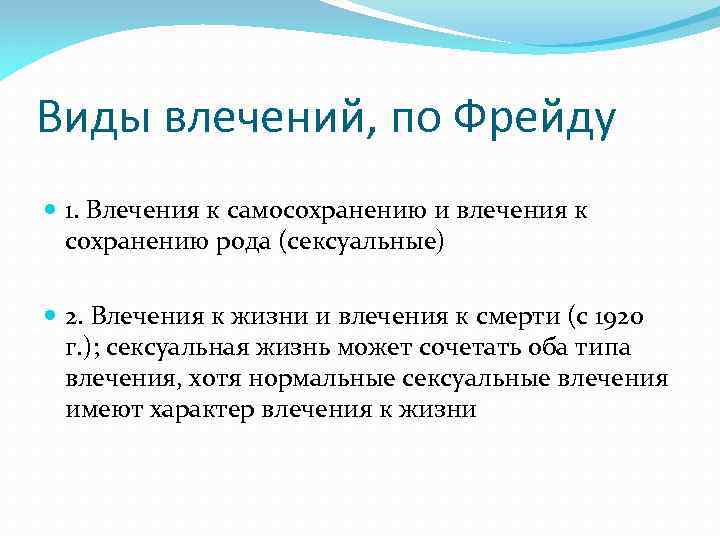 Виды влечений, по Фрейду

1. Влечения к самосохранению и влечения к сохранению рода (сексуальные)

2. Влечения к жизни и влечения к смерти (с 1920 г.); сексуальная жизнь может сочетать оба типа влечения, хотя нормальные сексуальные влечения имеют характер влечения к жизни